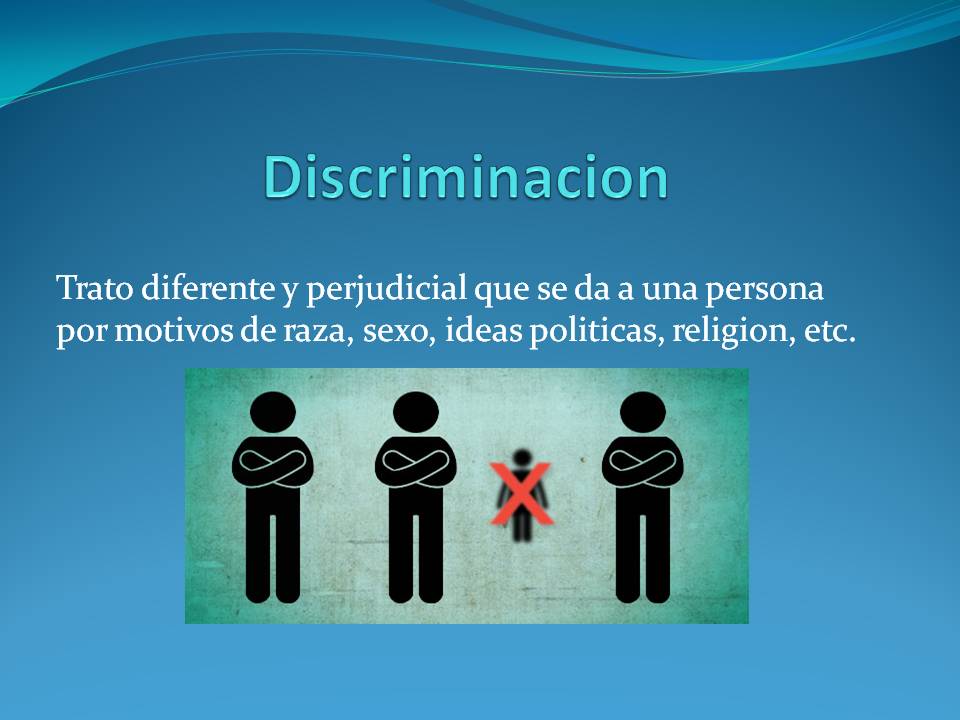 Discriminacion

Trato diferente y perjudicial que se da a una persona por motivos de raza, sexo, ideas politicas, religion, etc.